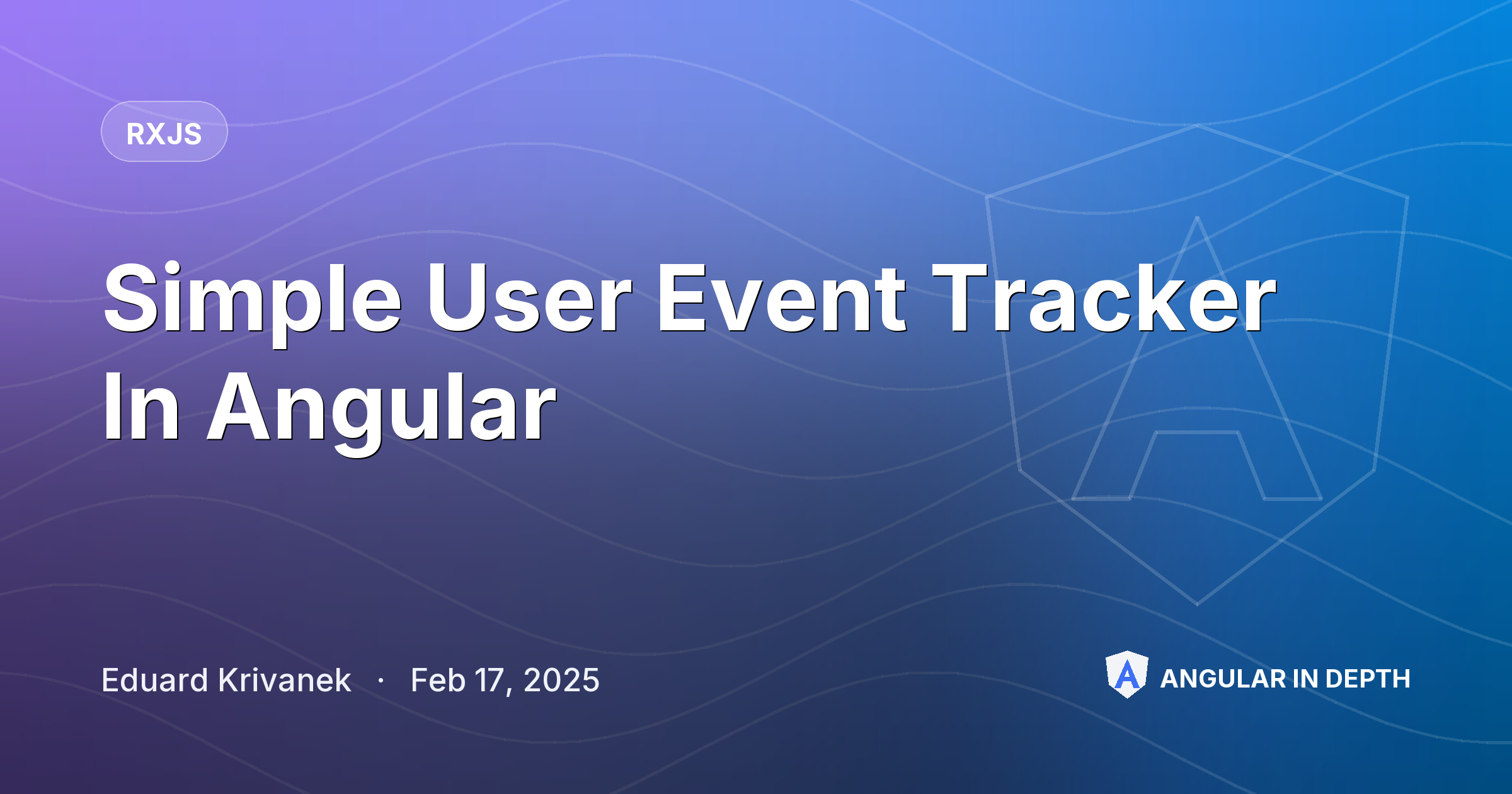 RXJS

Simple User Event Tracker In Angular

Eduard Krivanek · Feb 17, 2025

ANGULAR IN DEPTH